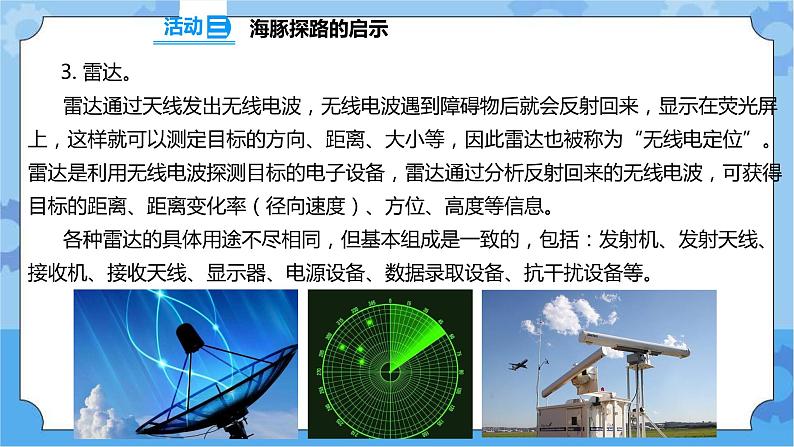 活动三 海豚探路的启示

3. 雷达。

雷达通过天线发出无线电波，无线电波遇到障碍物后就会反射回来，显示在荧光屏上，这样就可以测定目标的方向、距离、大小等，因此雷达也被称为“无线电定位”。雷达是利用无线电波探测目标的电子设备，雷达通过分析反射回来的无线电波，可获得目标的距离、距离变化率（径向速度）、方位、高度等信息。

各种雷达的具体用途不尽相同，但基本组成是一致的，包括：发射机、发射天线、接收机、接收天线、显示器、电源设备、数据录取设备、抗干扰设备等。